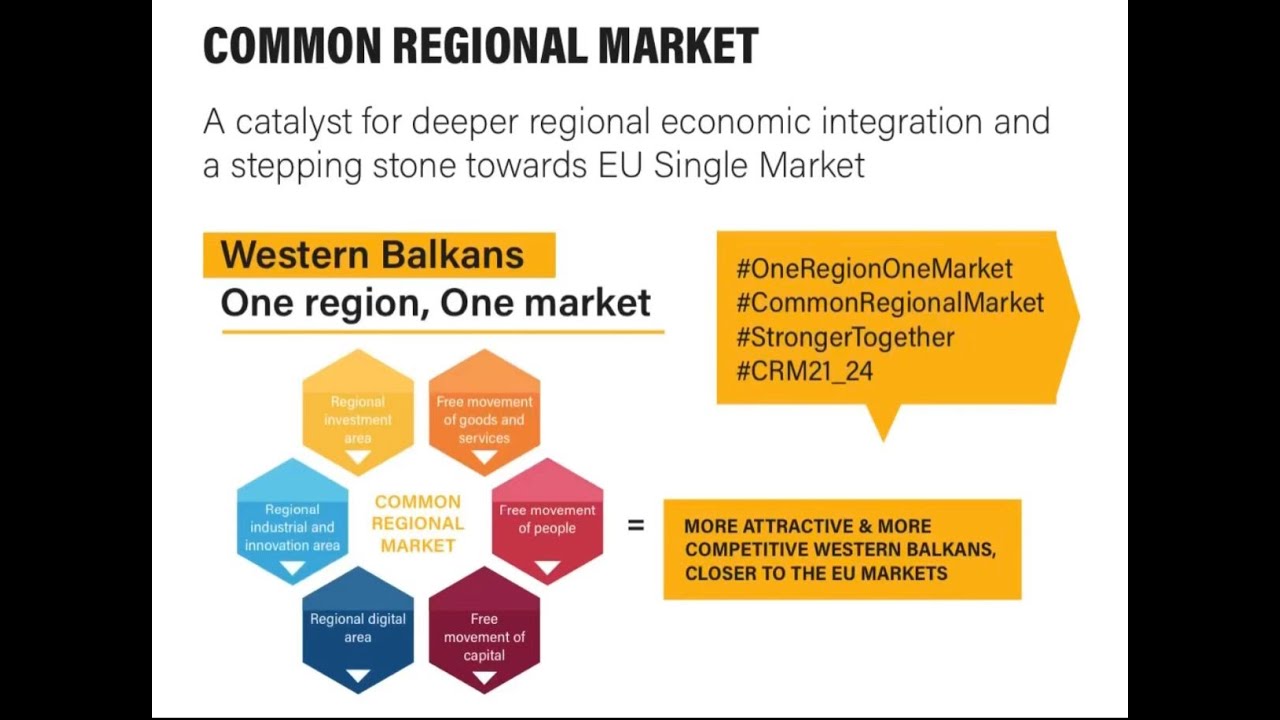 COMMON REGIONAL MARKET

A catalyst for deeper regional economic integration and a stepping stone towards EU Single Market

Western Balkans
One region, One market

#OneRegionOneMarket
#CommonRegionalMarket
#StrongerTogether
#CRM21_24

Regional investment area

Free movement of goods and services

Regional industrial and innovation area

COMMON REGIONAL MARKET

Free movement of people

Regional digital area

Free movement of capital

=

MORE ATTRACTIVE & MORE COMPETITIVE WESTERN BALKANS, CLOSER TO THE EU MARKETS